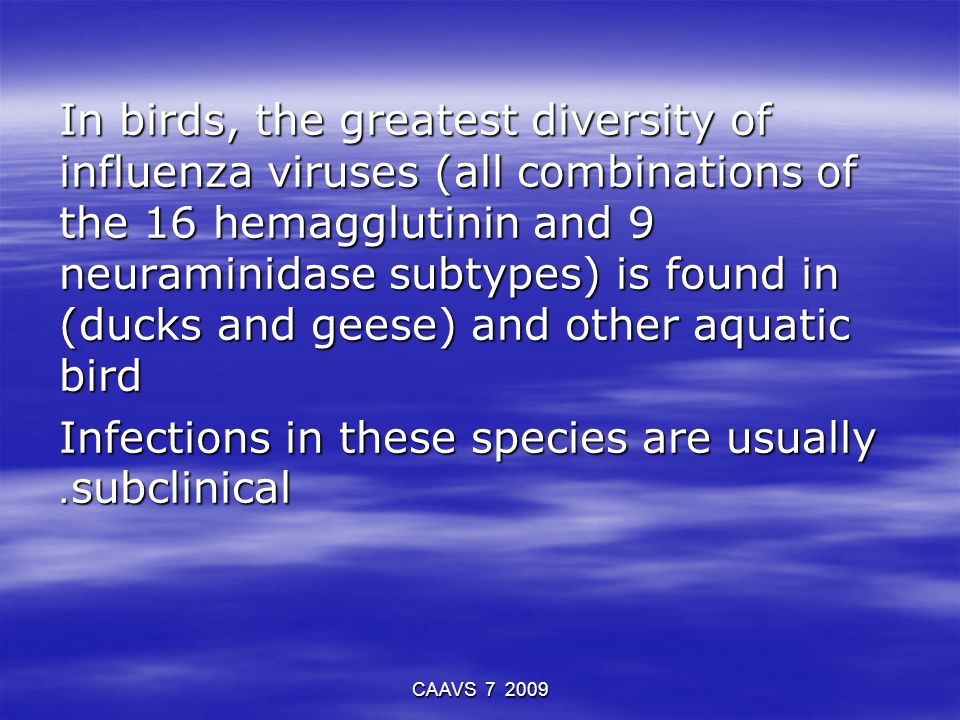 In birds, the greatest diversity of influenza viruses (all combinations of the 16 hemagglutinin and 9 neuraminidase subtypes) is found in (ducks and geese) and other aquatic bird

Infections in these species are usually .subclinical

CAAVS 7 2009